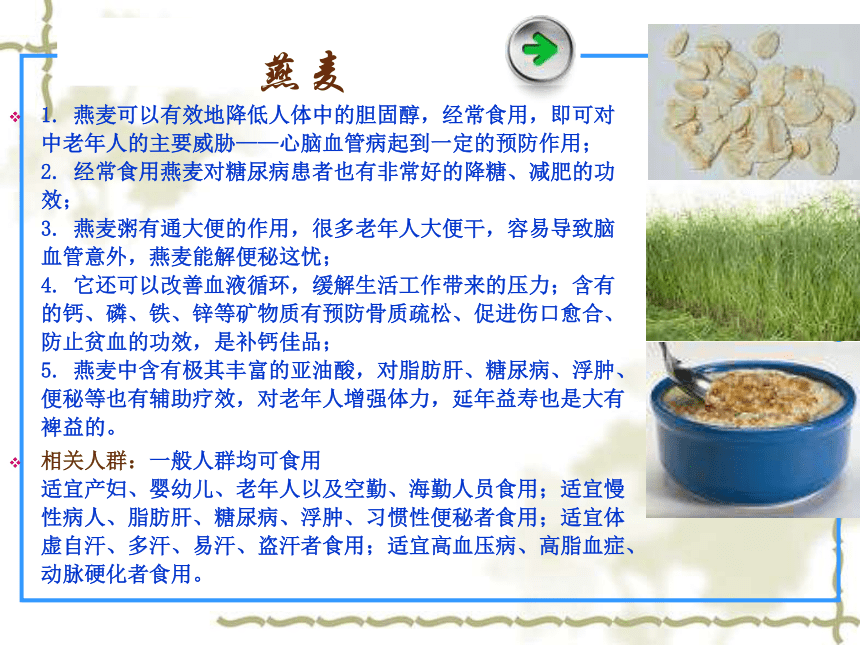 燕麦

1. 燕麦可以有效地降低人体中的胆固醇，经常食用，即可对中老年人的主要威胁——心脑血管病起到一定的预防作用；
2. 经常食用燕麦对糖尿病患者也有非常好的降糖、减肥的功效；
3. 燕麦粥有通大便的作用，很多老年人大便干，容易导致脑血管意外，燕麦能解便秘这忧；
4. 它还可以改善血液循环，缓解生活工作带来的压力；含有的钙、磷、铁、锌等矿物质有预防骨质疏松、促进伤口愈合、防止贫血的功效，是补钙佳品；
5. 燕麦中含有极其丰富的亚油酸，对脂肪肝、糖尿病、浮肿、便秘等也有辅助疗效，对老年人增强体力，延年益寿也是大有裨益的。

相关人群：一般人群均可食用
适宜产妇、婴幼儿、老年人以及空勤、海勤人员食用；适宜慢性病人、脂肪肝、糖尿病、浮肿、习惯性便秘者食用；适宜体虚自汗、多汗、易汗、盗汗者食用；适宜高血压病、高脂血症、动脉硬化者食用。